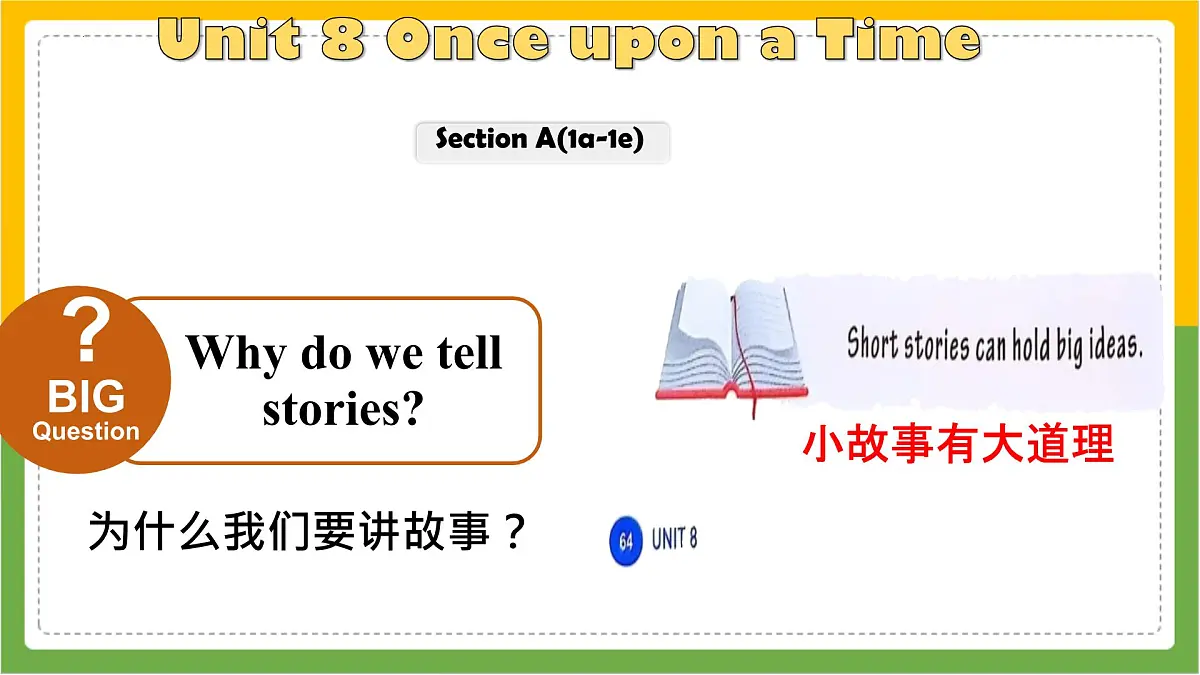 Unit 8 Once upon a Time

Section A(1a-1e)

?
BIG
Question

Why do we tell stories?

为什么我们要讲故事？

Short stories can hold big ideas.

小故事有大道理

64 UNIT 8